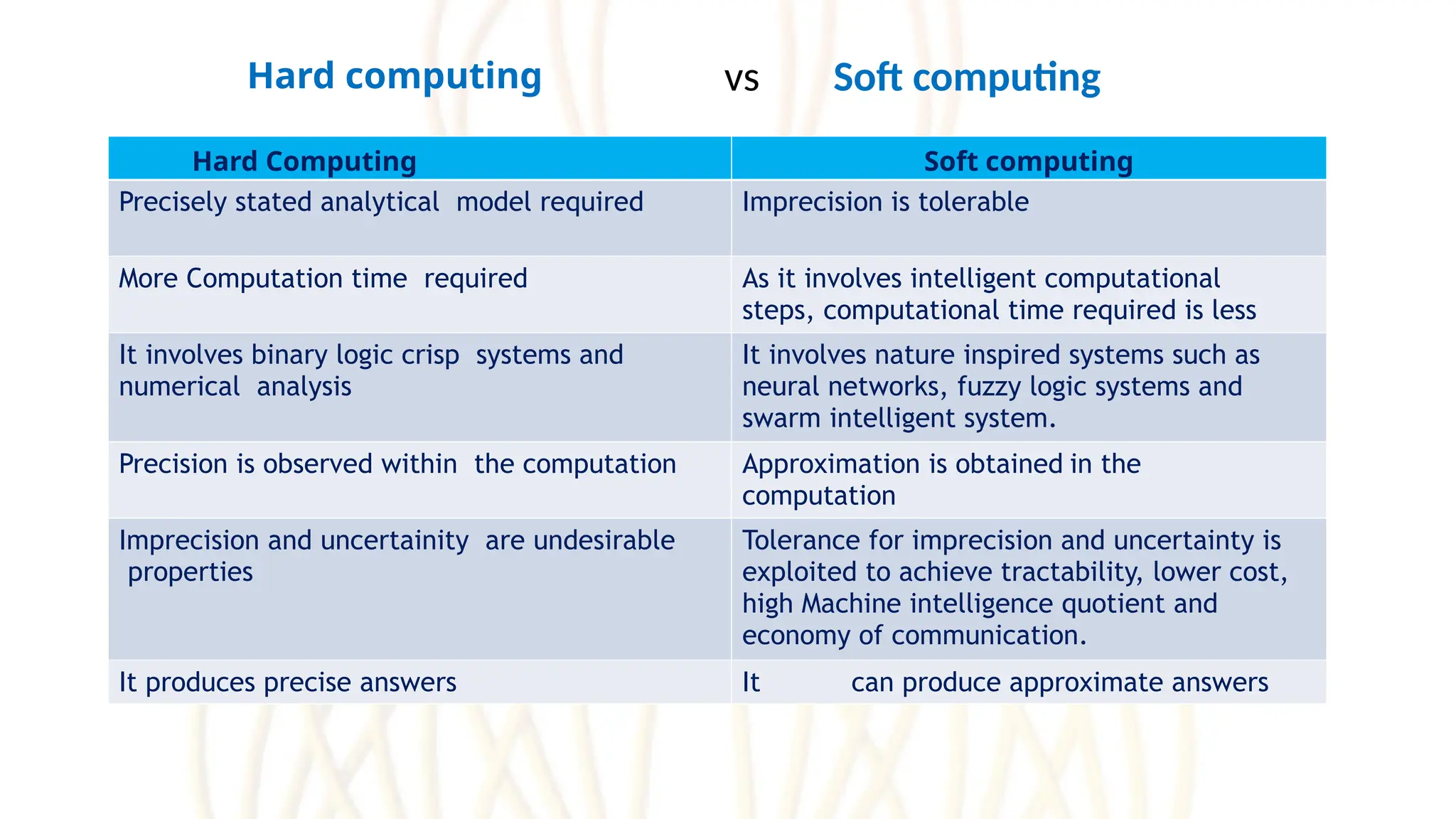 Hard computing vs Soft computing

| Hard Computing | Soft computing |
|---|---|
| Precisely stated analytical model required | Imprecision is tolerable |
| More Computation time required | As it involves intelligent computational steps, computational time required is less |
| It involves binary logic crisp systems and numerical analysis | It involves nature inspired systems such as neural networks, fuzzy logic systems and swarm intelligent system. |
| Precision is observed within the computation | Approximation is obtained in the computation |
| Imprecision and uncertainity are undesirable properties | Tolerance for imprecision and uncertainty is exploited to achieve tractability, lower cost, high Machine intelligence quotient and economy of communication. |
| It produces precise answers | It can produce approximate answers |